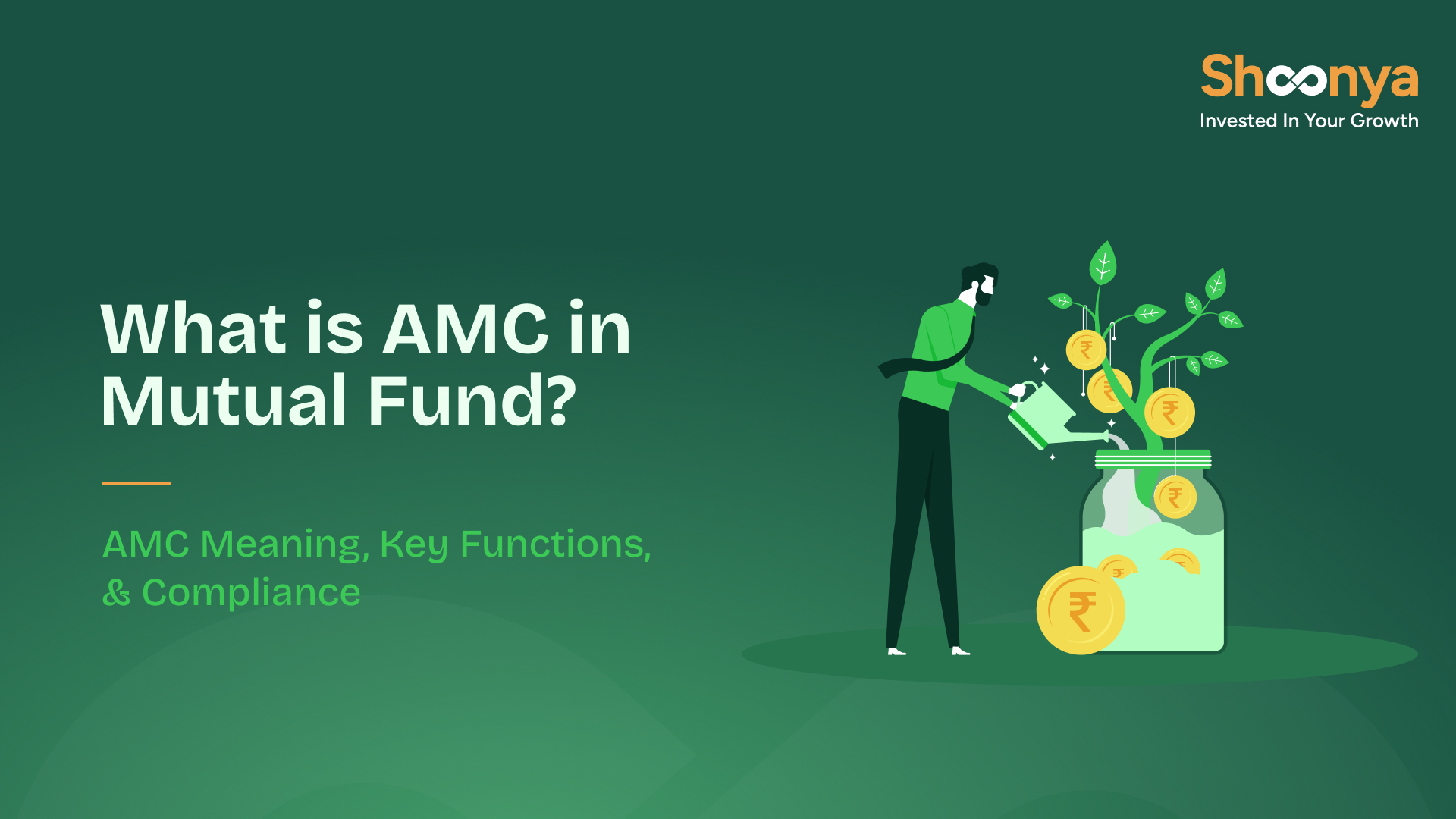 Shoonya
Invested In Your Growth

What is AMC in Mutual Fund?

AMC Meaning, Key Functions, & Compliance

₹ ₹ ₹ ₹ ₹